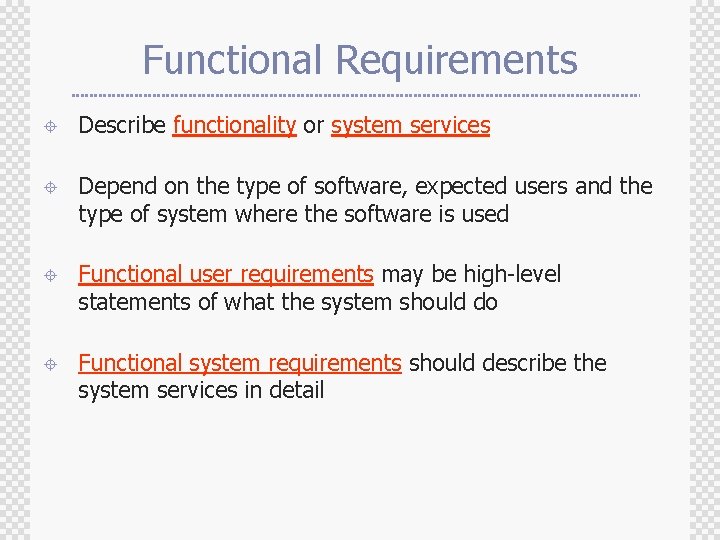 Functional Requirements

Describe functionality or system services

Depend on the type of software, expected users and the type of system where the software is used

Functional user requirements may be high-level statements of what the system should do

Functional system requirements should describe the system services in detail